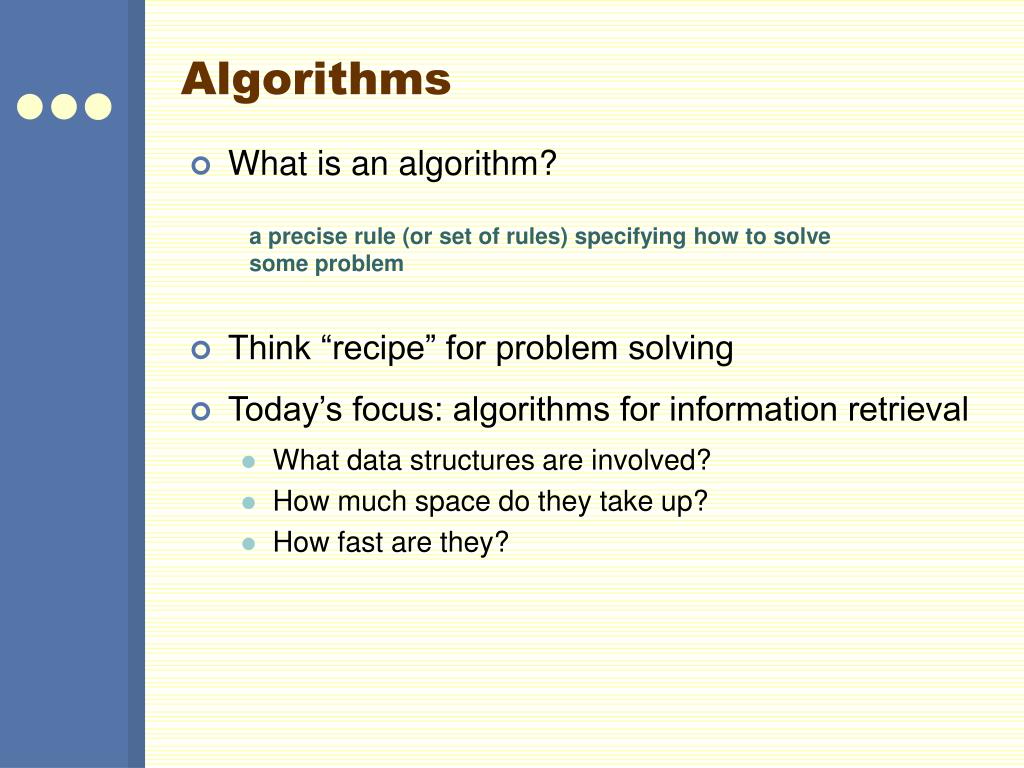 Algorithms

What is an algorithm?

a precise rule (or set of rules) specifying how to solve some problem

Think “recipe” for problem solving

Today’s focus: algorithms for information retrieval

What data structures are involved?

How much space do they take up?

How fast are they?